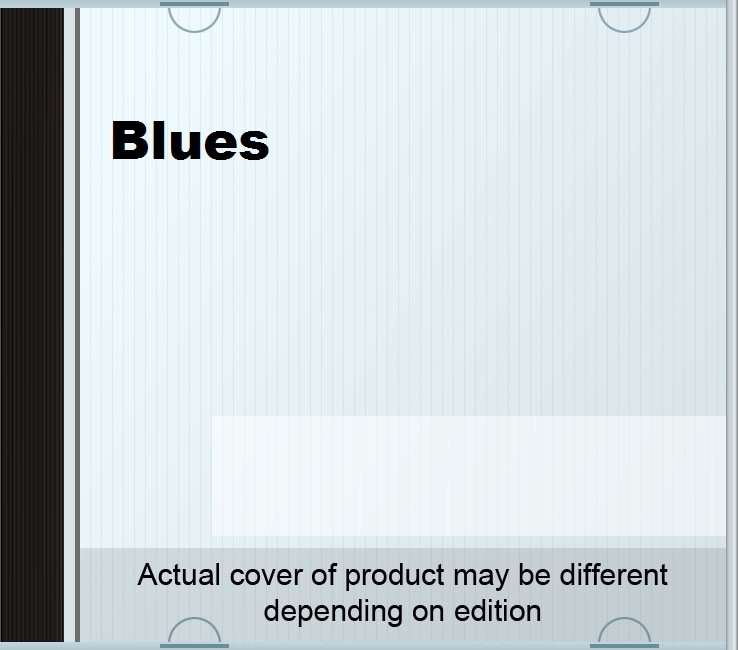 Blues

Actual cover of product may be different depending on edition